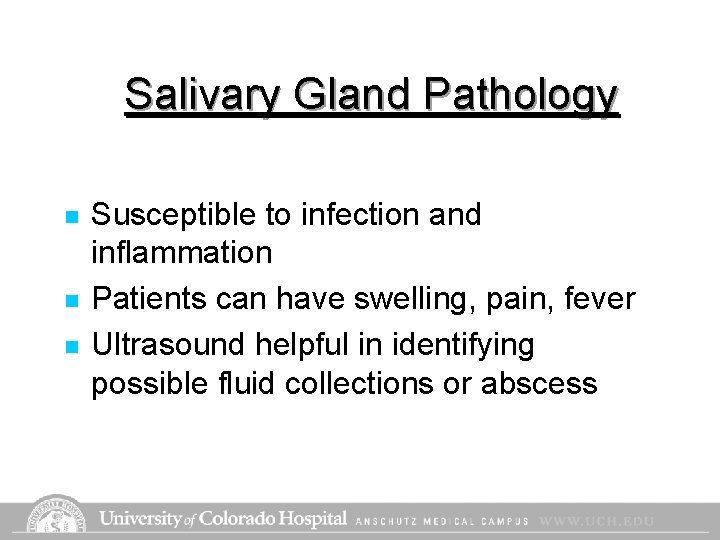 Salivary Gland Pathology

- Susceptible to infection and inflammation
- Patients can have swelling, pain, fever
- Ultrasound helpful in identifying possible fluid collections or abscess

University of Colorado Hospital ANSCHUTZ MEDICAL CAMPUS WWW.UCH.EDU